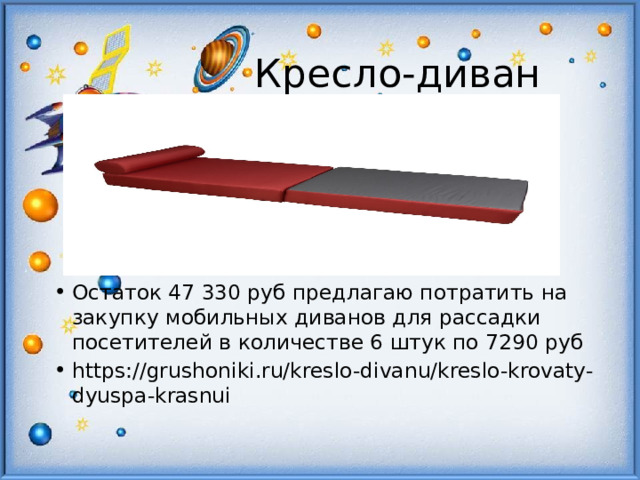 Кресло-диван

• Остаток 47 330 руб предлагаю потратить на закупку мобильных диванов для рассадки посетителей в количестве 6 штук по 7290 руб
• https://grushoniki.ru/kreslo-divanu/kreslo-krovaty-dyuspa-krasnui